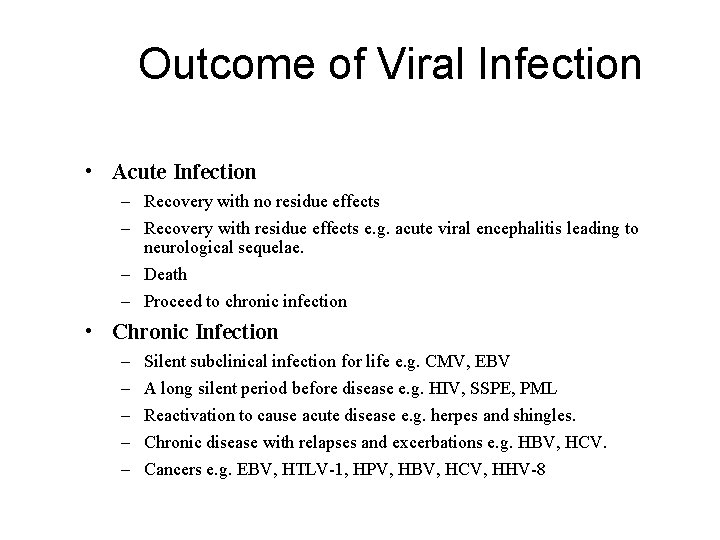 Outcome of Viral Infection

• Acute Infection
– Recovery with no residue effects
– Recovery with residue effects e.g. acute viral encephalitis leading to neurological sequelae.
– Death
– Proceed to chronic infection

• Chronic Infection
– Silent subclinical infection for life e.g. CMV, EBV
– A long silent period before disease e.g. HIV, SSPE, PML
– Reactivation to cause acute disease e.g. herpes and shingles.
– Chronic disease with relapses and excerbations e.g. HBV, HCV.
– Cancers e.g. EBV, HTLV-1, HPV, HBV, HCV, HHV-8